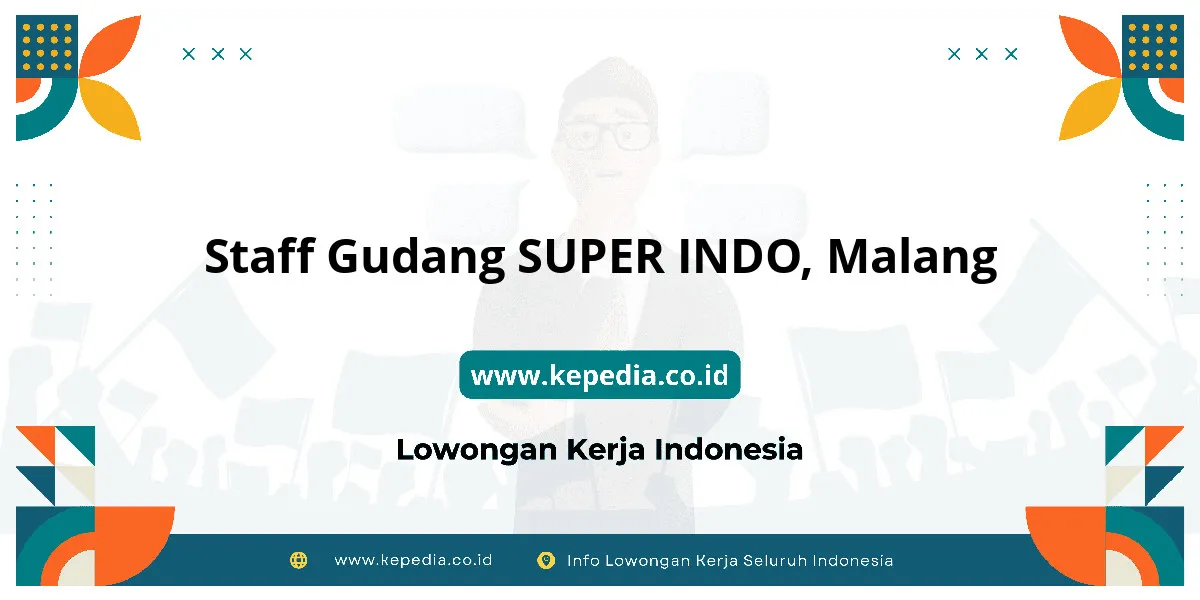 Staff Gudang SUPER INDO, Malang

www.kepedia.co.id

Lowongan Kerja Indonesia

www.kepedia.co.id Info Lowongan Kerja Seluruh Indonesia